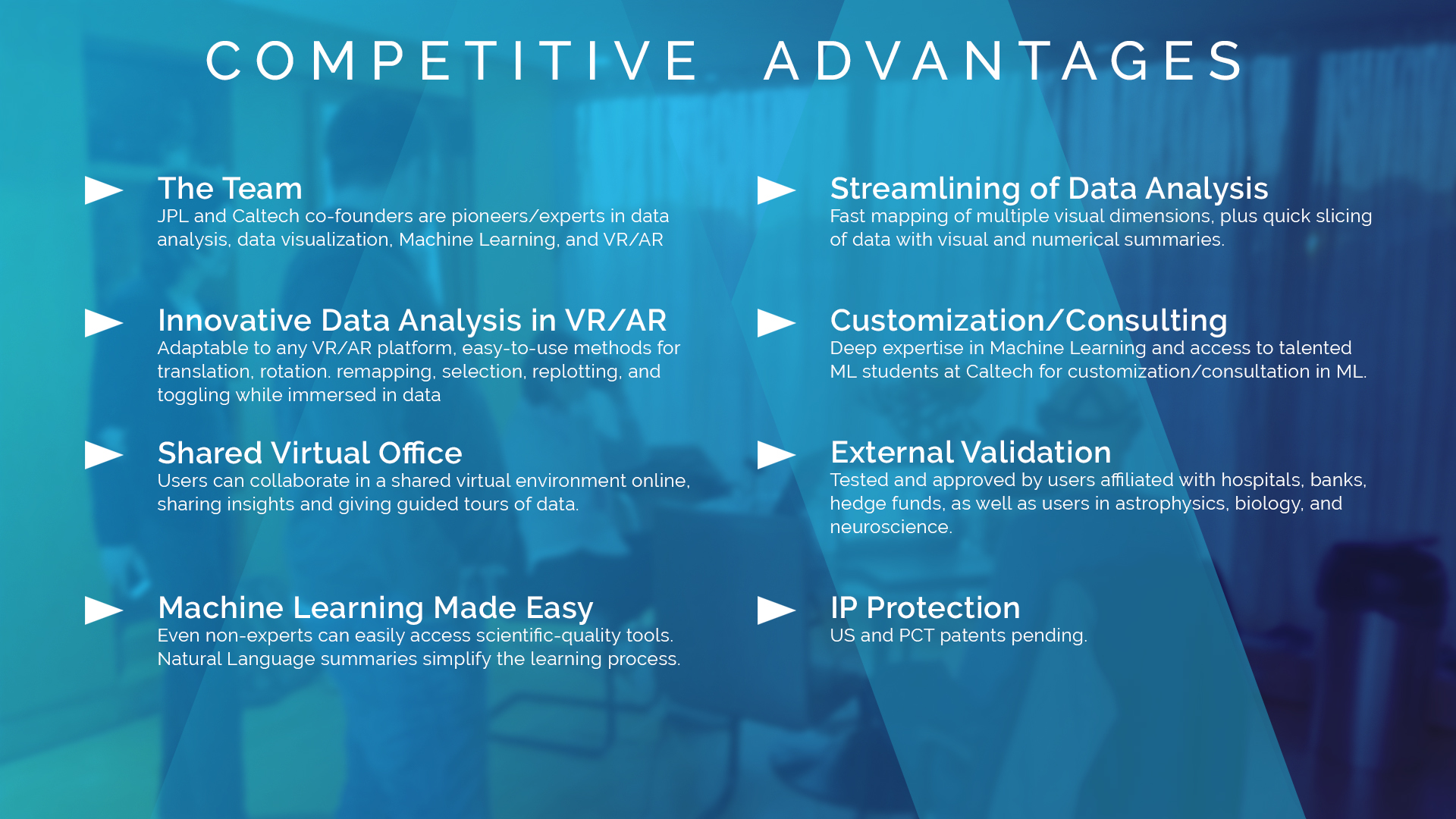 COMPETITIVE ADVANTAGES

The Team
JPL and Caltech co-founders are pioneers/experts in data analysis, data visualization, Machine Learning, and VR/AR

Innovative Data Analysis in VR/AR
Adaptable to any VR/AR platform, easy-to-use methods for translation, rotation. remapping, selection, replotting, and toggling while immersed in data

Shared Virtual Office
Users can collaborate in a shared virtual environment online, sharing insights and giving guided tours of data.

Machine Learning Made Easy
Even non-experts can easily access scientific-quality tools. Natural Language summaries simplify the learning process.

Streamlining of Data Analysis
Fast mapping of multiple visual dimensions, plus quick slicing of data with visual and numerical summaries.

Customization/Consulting
Deep expertise in Machine Learning and access to talented ML students at Caltech for customization/consultation in ML.

External Validation
Tested and approved by users affiliated with hospitals, banks, hedge funds, as well as users in astrophysics, biology, and neuroscience.

IP Protection
US and PCT patents pending.